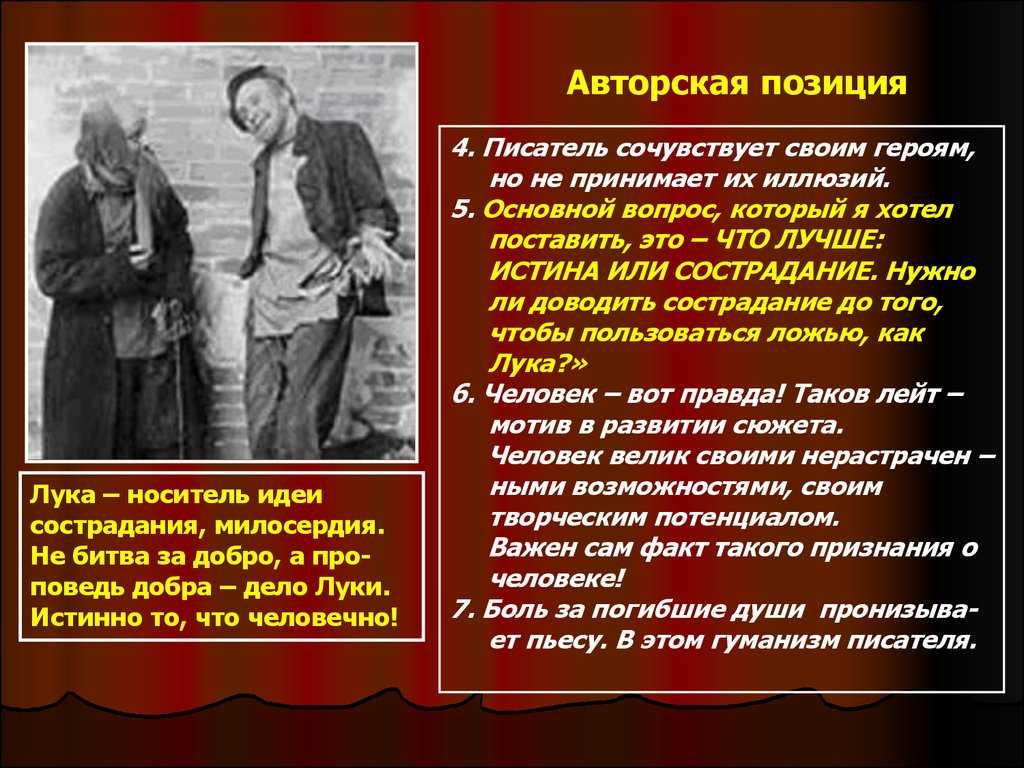 Авторская позиция

4. Писатель сочувствует своим героям, но не принимает их иллюзий.
5. Основной вопрос, который я хотел поставить, это – ЧТО ЛУЧШЕ: ИСТИНА ИЛИ СОСТРАДАНИЕ. Нужно ли доводить сострадание до того, чтобы пользоваться ложью, как Лука?»
6. Человек – вот правда! Таков лейт – мотив в развитии сюжета. Человек велик своими нерастрачен – ными возможностями, своим творческим потенциалом. Важен сам факт такого признания о человеке!
7. Боль за погибшие души пронизывает пьесу. В этом гуманизм писателя.

Лука – носитель идеи сострадания, милосердия. Не битва за добро, а проповедь добра – дело Луки. Истинно то, что человечно!